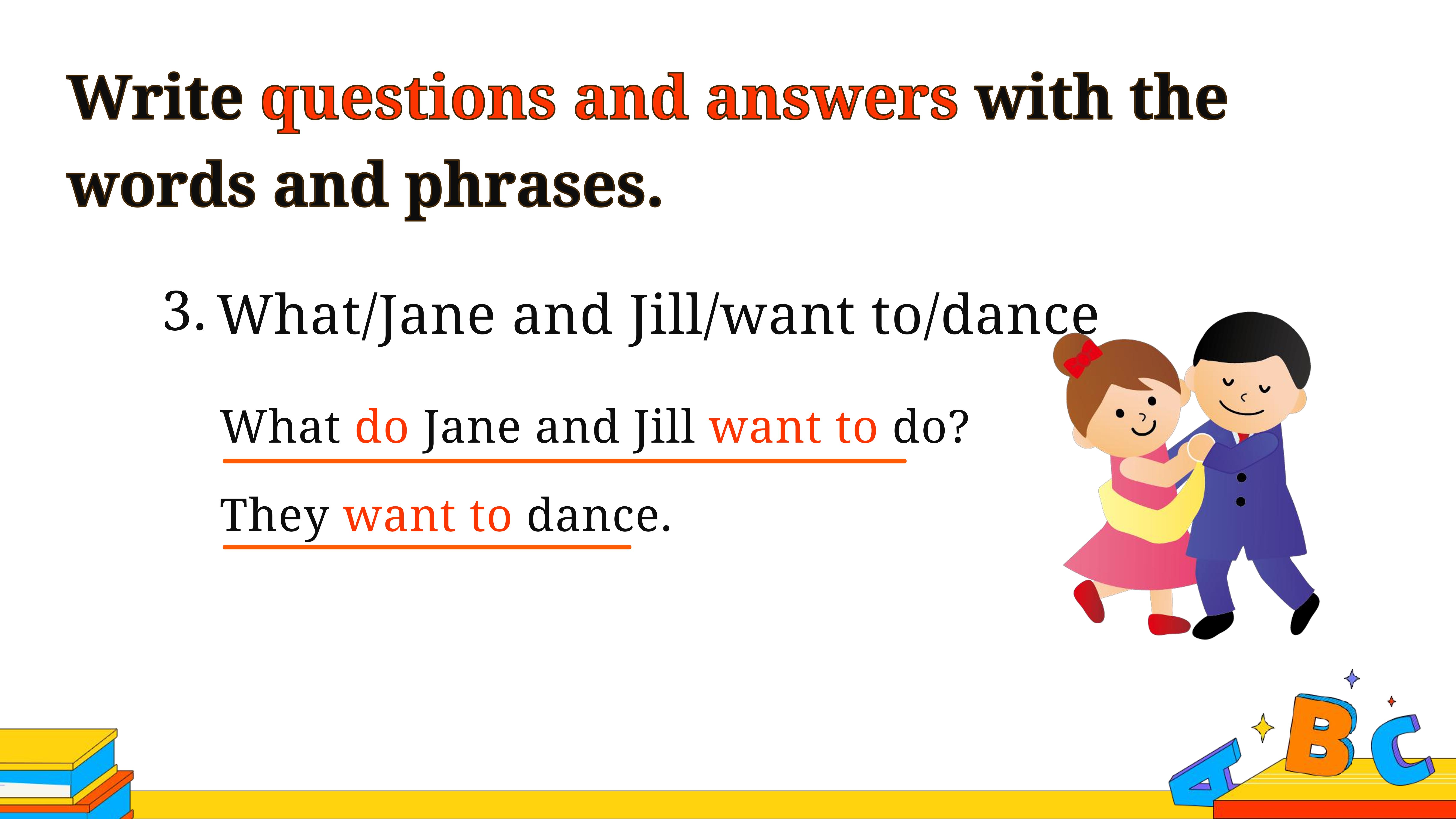 Write questions and answers with the words and phrases.

3. What/Jane and Jill/want to/dance

What do Jane and Jill want to do?

They want to dance.

A B C